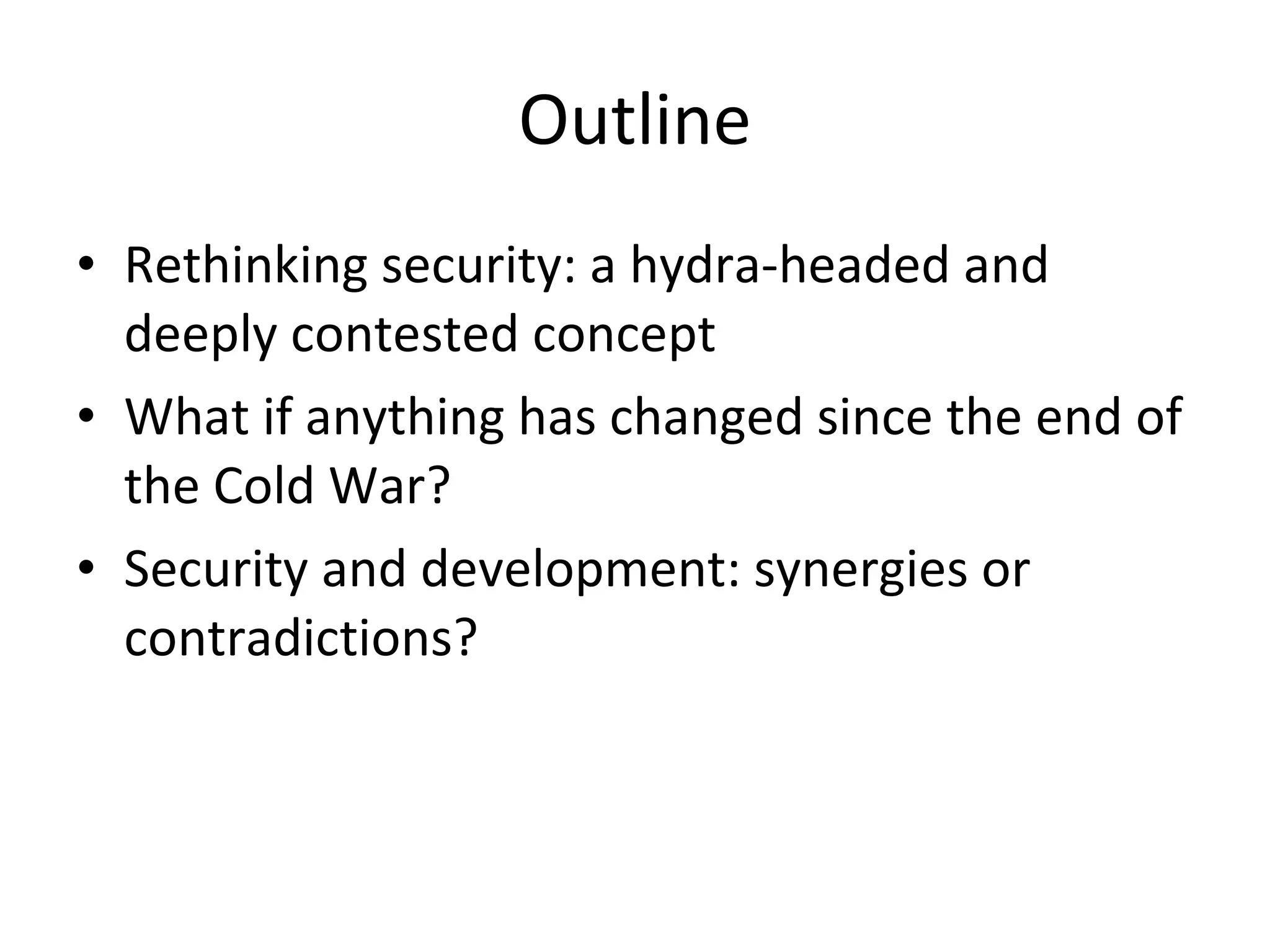 Outline

• Rethinking security: a hydra-headed and deeply contested concept
• What if anything has changed since the end of the Cold War?
• Security and development: synergies or contradictions?